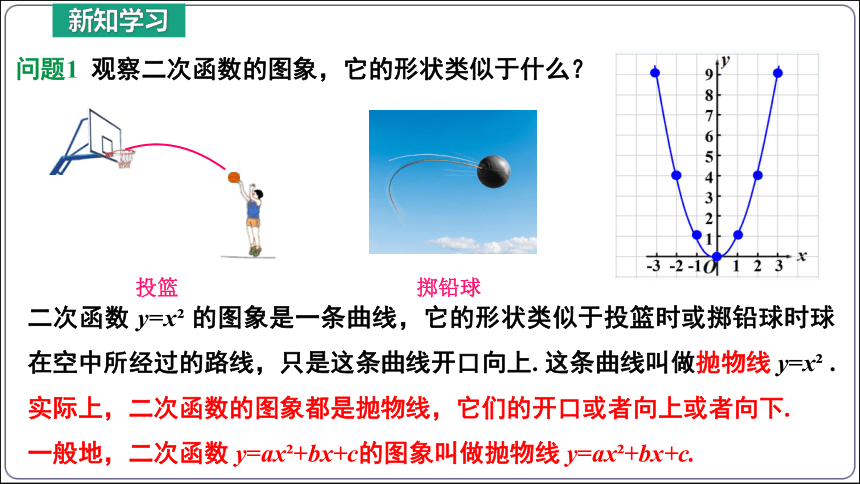 新知学习

问题1 观察二次函数的图象，它的形状类似于什么？

投篮

掷铅球

$y$
9
8
7
6
5
4
3
2
1
-3 -2 -1 $O$ 1 2 3 $x$

二次函数 $y=x^2$ 的图象是一条曲线，它的形状类似于投篮时或掷铅球时球在空中所经过的路线，只是这条曲线开口向上. 这条曲线叫做抛物线 $y=x^2$ .

实际上，二次函数的图象都是抛物线，它们的开口或者向上或者向下.

一般地，二次函数 $y=ax^2+bx+c$的图象叫做抛物线 $y=ax^2+bx+c$.